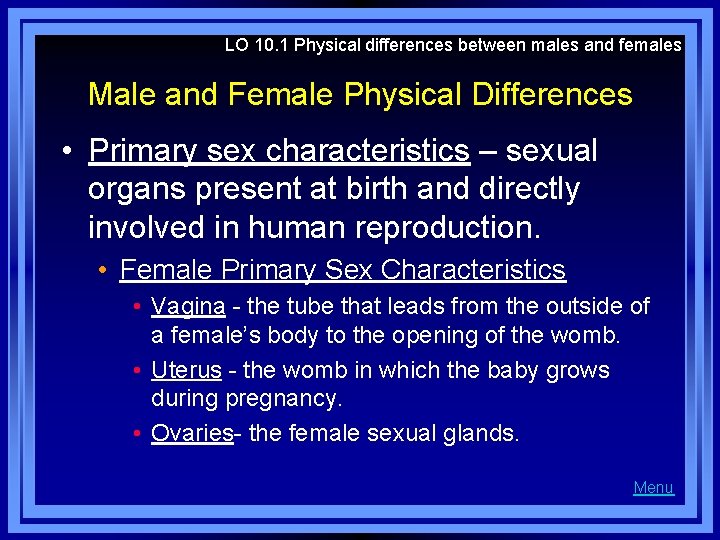 LO 10.1 Physical differences between males and females

Male and Female Physical Differences

• Primary sex characteristics – sexual organs present at birth and directly involved in human reproduction.

• Female Primary Sex Characteristics

• Vagina - the tube that leads from the outside of a female's body to the opening of the womb.

• Uterus - the womb in which the baby grows during pregnancy.

• Ovaries- the female sexual glands.

Menu